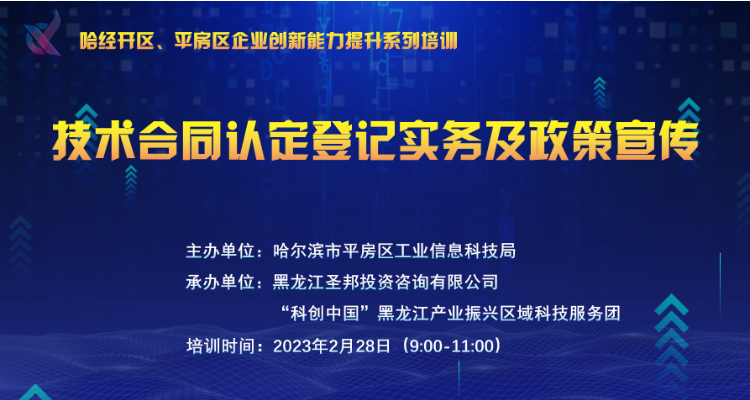 哈经开区、平房区企业创新能力提升系列培训

技术合同认定登记实务及政策宣传

主办单位：哈尔滨市平房区工业信息科技局
承办单位：黑龙江圣邦投资咨询有限公司
“科创中国”黑龙江产业振兴区域科技服务团
培训时间：2023年2月28日（9:00-11:00）